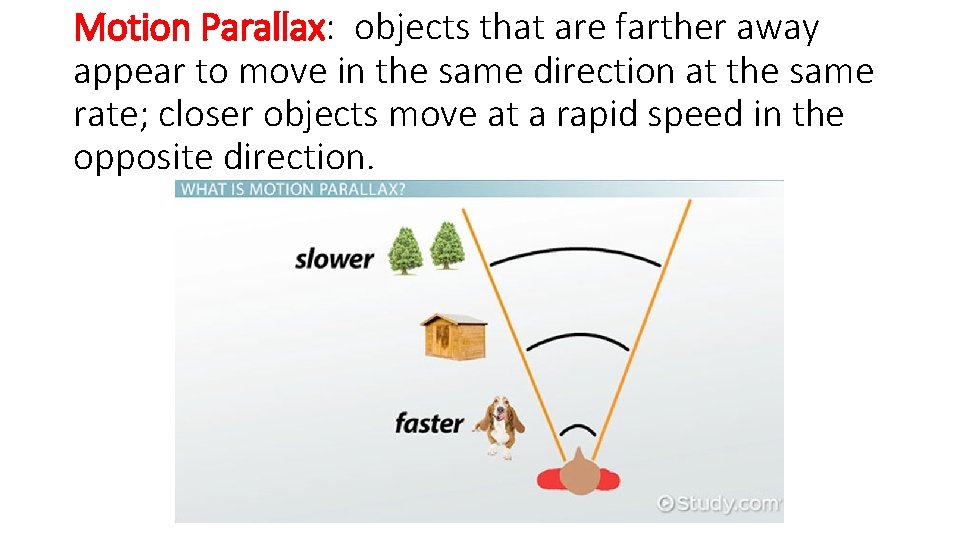 Motion Parallax: objects that are farther away appear to move in the same direction at the same rate; closer objects move at a rapid speed in the opposite direction.

WHAT IS MOTION PARALLAX?

slower

faster

©Study.com